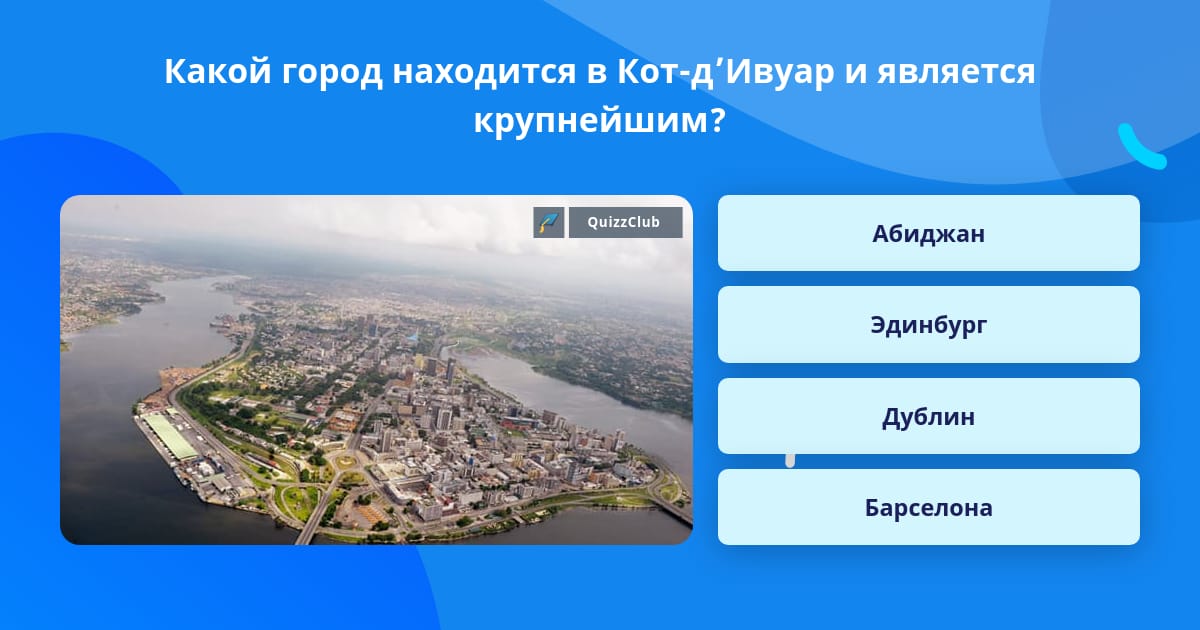 Какой город находится в Кот-д’Ивуар и является крупнейшим?

QuizzClub

Абиджан

Эдинбург

Дублин

Барселона